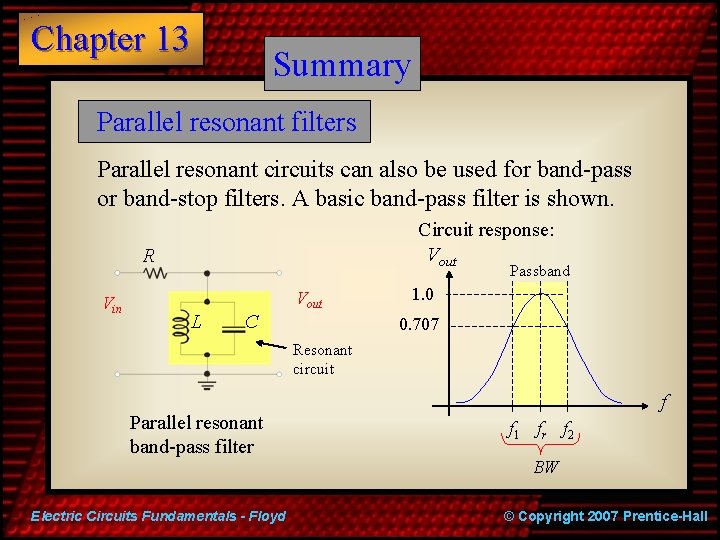 Chapter 13

Summary

Parallel resonant filters

Parallel resonant circuits can also be used for band-pass or band-stop filters. A basic band-pass filter is shown.

$R$

$V_{in}$

$L$

$C$

$V_{out}$

Resonant circuit

Parallel resonant band-pass filter

Circuit response:

$V_{out}$

Passband

1.0

0.707

$f$

$f_1$ $f_r$ $f_2$

$BW$

Electric Circuits Fundamentals - Floyd

© Copyright 2007 Prentice-Hall